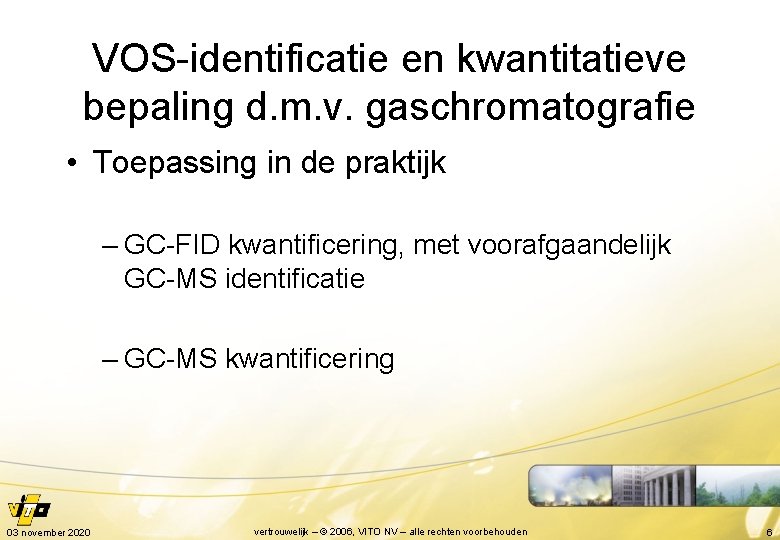 VOS-identificatie en kwantitatieve bepaling d.m.v. gaschromatografie

• Toepassing in de praktijk

– GC-FID kwantificering, met voorafgaandelijk GC-MS identificatie

– GC-MS kwantificering

vito

03 november 2020

vertrouwelijk – © 2006, VITO NV – alle rechten voorbehouden

6